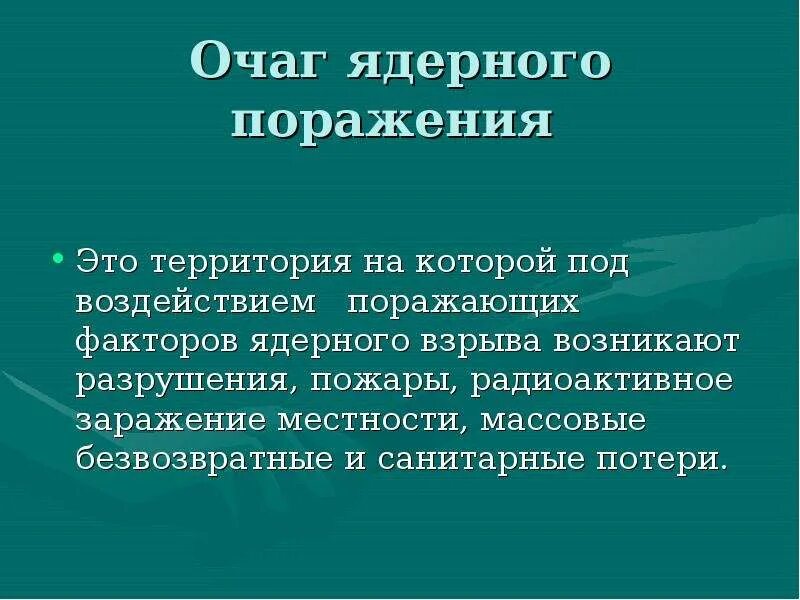 Очаг ядерного поражения

• Это территория на которой под воздействием поражающих факторов ядерного взрыва возникают разрушения, пожары, радиоактивное заражение местности, массовые безвозвратные и санитарные потери.